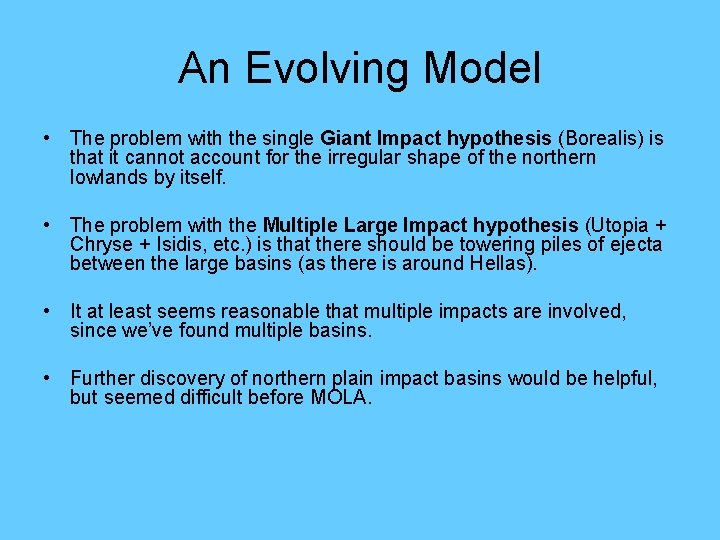 An Evolving Model

• The problem with the single Giant Impact hypothesis (Borealis) is that it cannot account for the irregular shape of the northern lowlands by itself.

• The problem with the Multiple Large Impact hypothesis (Utopia + Chryse + Isidis, etc.) is that there should be towering piles of ejecta between the large basins (as there is around Hellas).

• It at least seems reasonable that multiple impacts are involved, since we've found multiple basins.

• Further discovery of northern plain impact basins would be helpful, but seemed difficult before MOLA.